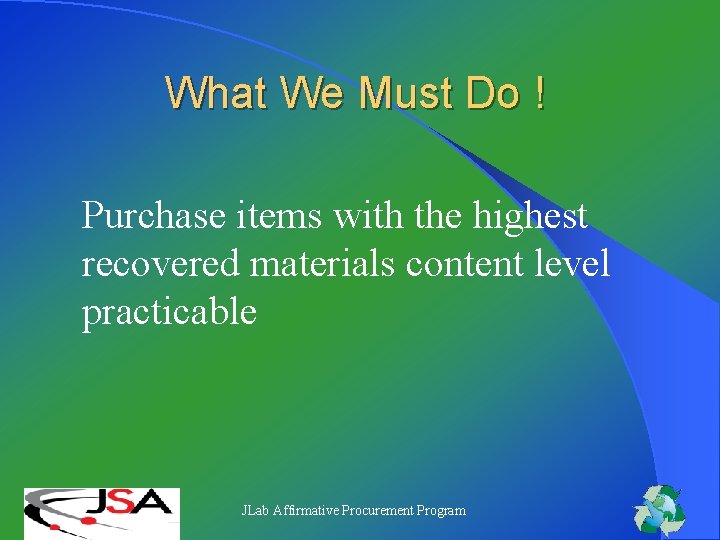 What We Must Do !

Purchase items with the highest recovered materials content level practicable

JSA

JLab Affirmative Procurement Program